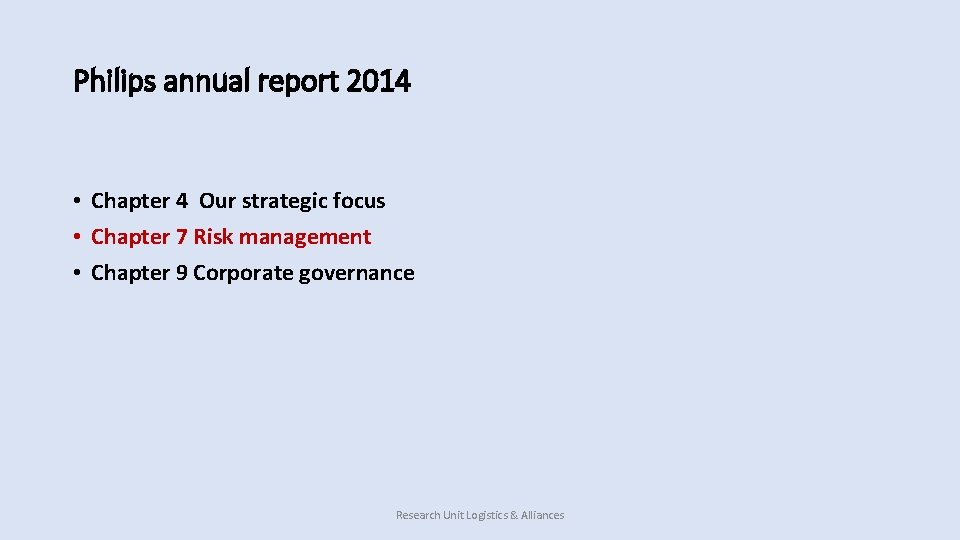 Philips annual report 2014

• Chapter 4 Our strategic focus
• Chapter 7 Risk management
• Chapter 9 Corporate governance

Research Unit Logistics & Alliances